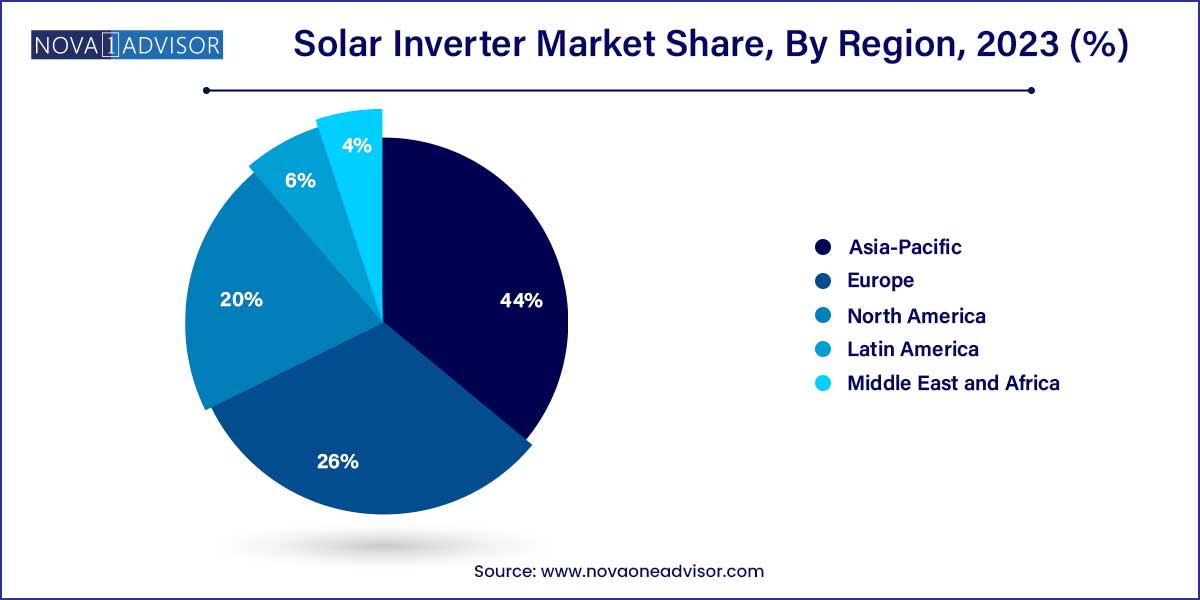 NOVA 1 ADVISOR

Solar Inverter Market Share, By Region, 2023 (%)

4%
6%
20%
44%
26%

Asia-Pacific
Europe
North America
Latin America
Middle East and Africa

Source: www.novaoneadvisor.com